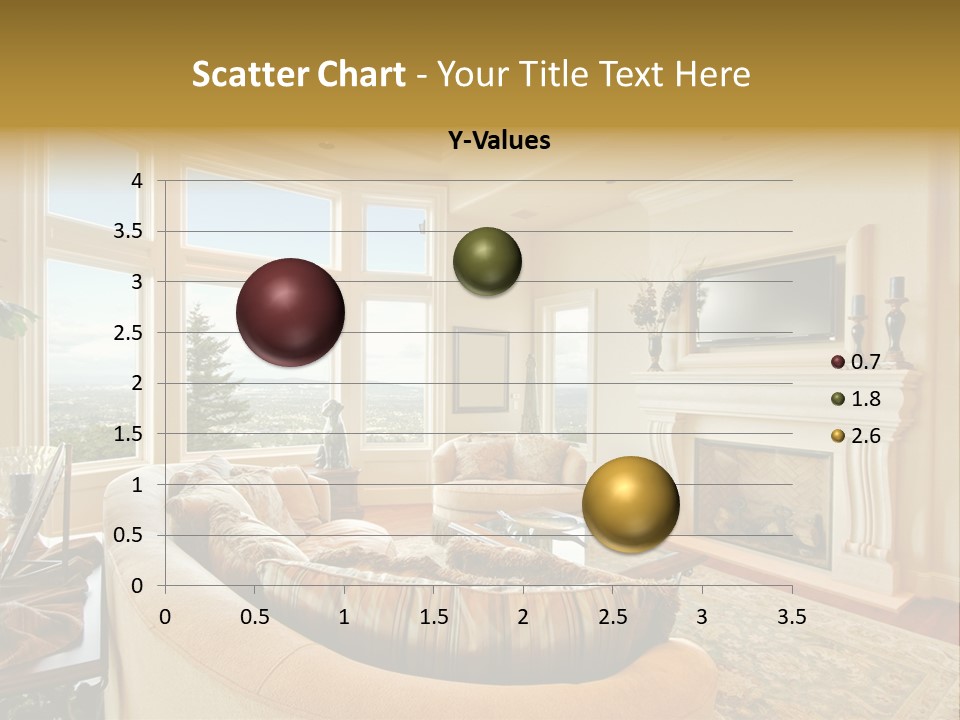 Scatter Chart - Your Title Text Here

Y-Values

4
3.5
3
2.5
2
1.5
1
0.5
0

0
0.5
1
1.5
2
2.5
3
3.5

0.7
1.8
2.6